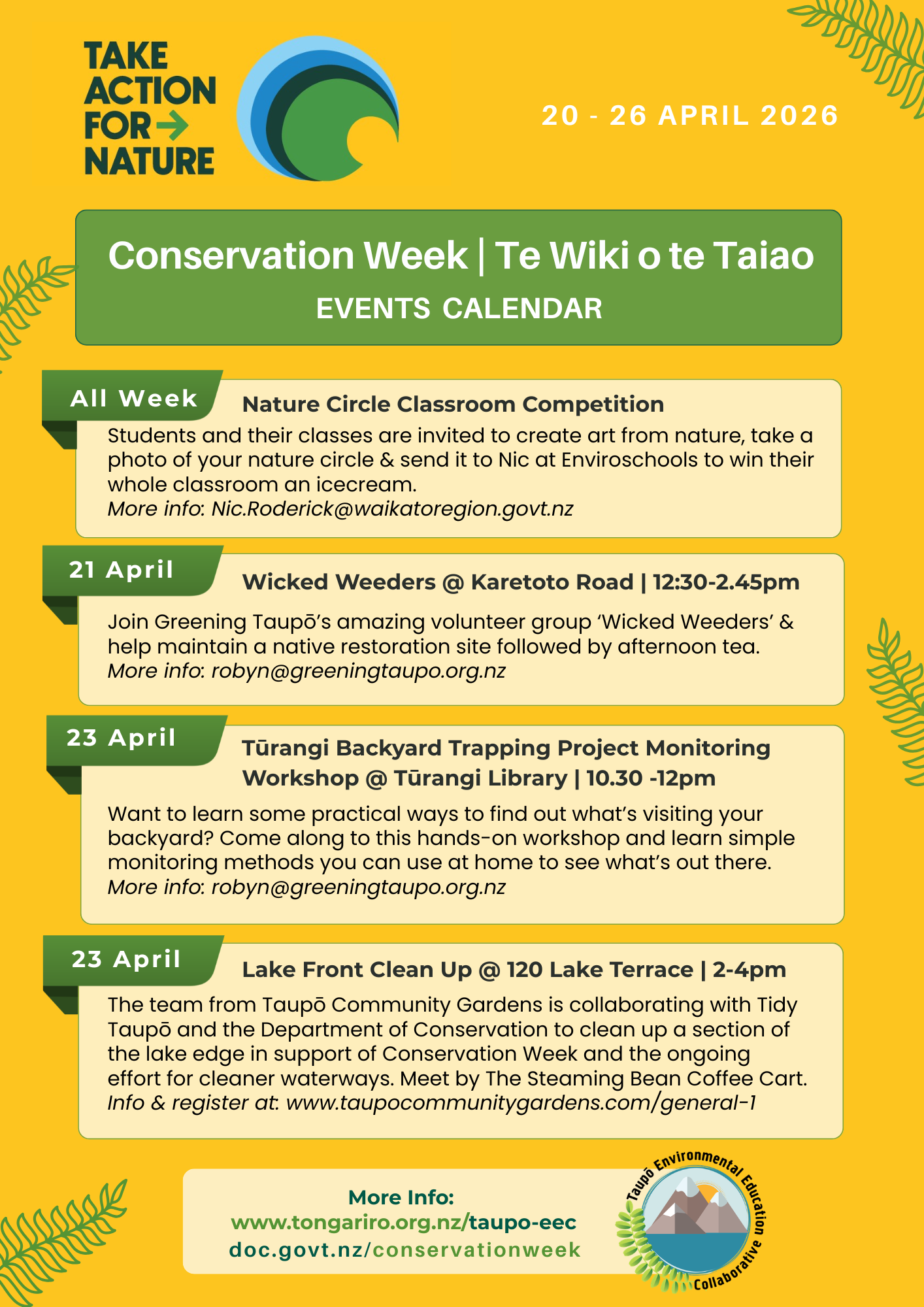 TAKE ACTION FOR NATURE

20 - 26 APRIL 2026

Conservation Week | Te Wiki o te Taiao
EVENTS CALENDAR

All Week
Nature Circle Classroom Competition
Students and their classes are invited to create art from nature, take a photo of your nature circle & send it to Nic at Enviroschools to win their whole classroom an icecream.
More info: Nic.Roderick@waikatoregion.govt.nz

21 April
Wicked Weeders @ Karetoto Road | 12:30-2.45pm
Join Greening Taupō's amazing volunteer group 'Wicked Weeders' & help maintain a native restoration site followed by afternoon tea.
More info: robyn@greeningtaupo.org.nz

23 April
Tūrangi Backyard Trapping Project Monitoring Workshop @ Tūrangi Library | 10.30 -12pm
Want to learn some practical ways to find out what's visiting your backyard? Come along to this hands-on workshop and learn simple monitoring methods you can use at home to see what's out there.
More info: robyn@greeningtaupo.org.nz

23 April
Lake Front Clean Up @ 120 Lake Terrace | 2-4pm
The team from Taupō Community Gardens is collaborating with Tidy Taupō and the Department of Conservation to clean up a section of the lake edge in support of Conservation Week and the ongoing effort for cleaner waterways. Meet by The Steaming Bean Coffee Cart.
Info & register at: www.taupocommunitygardens.com/general-1

More Info:
www.tongariro.org.nz/taupo-eec
doc.govt.nz/conservationweek

Taupō Environmental Education Collaborative